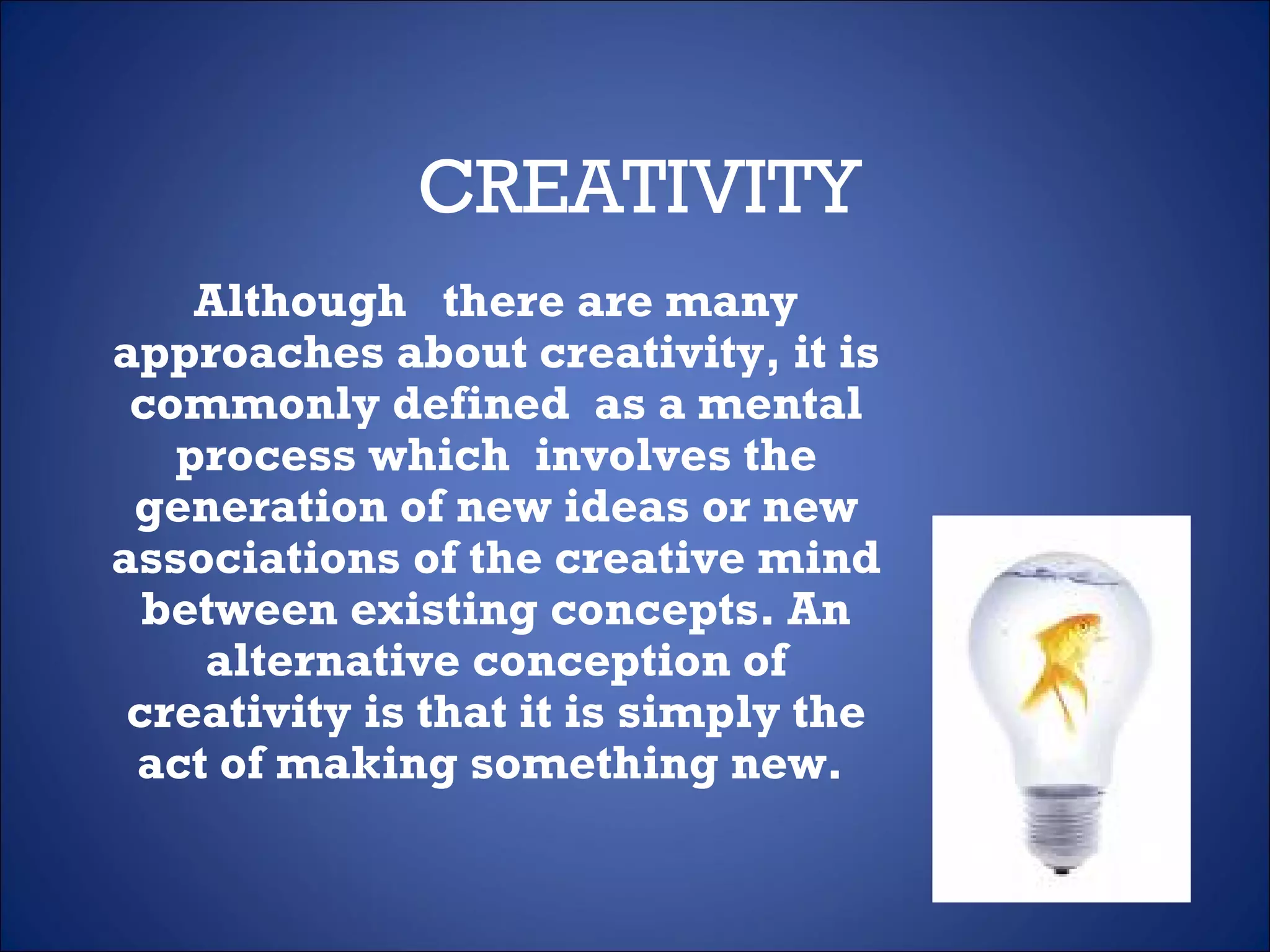 CREATIVITY

Although there are many approaches about creativity, it is commonly defined as a mental process which involves the generation of new ideas or new associations of the creative mind between existing concepts. An alternative conception of creativity is that it is simply the act of making something new.